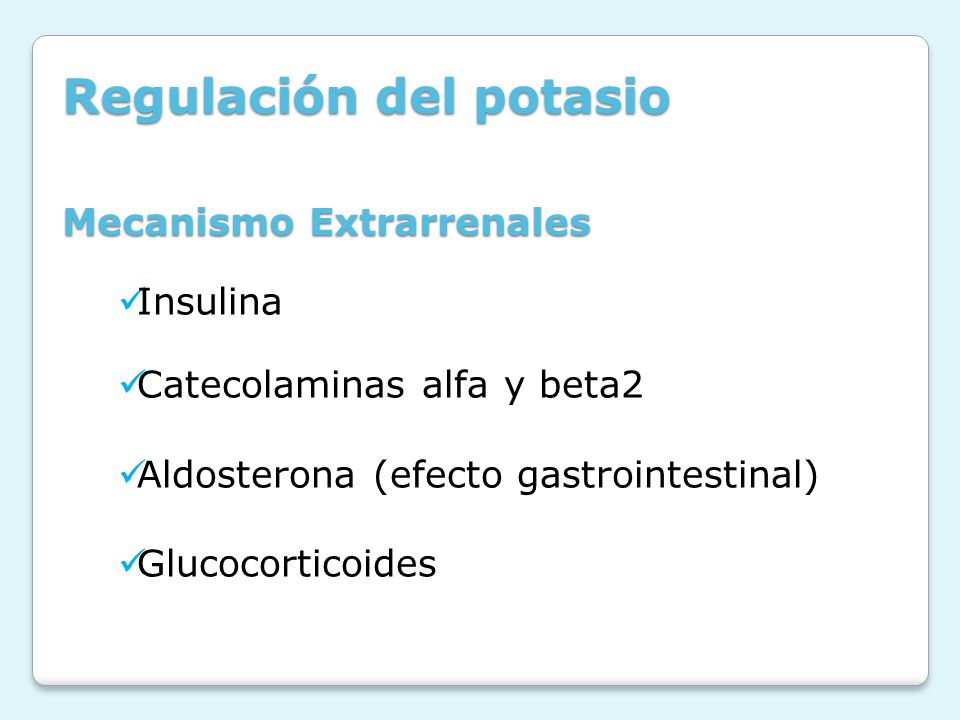 Regulación del potasio

Mecanismo Extrarrenales

✓Insulina

✓Catecolaminas alfa y beta2

✓Aldosterona (efecto gastrointestinal)

✓Glucocorticoides